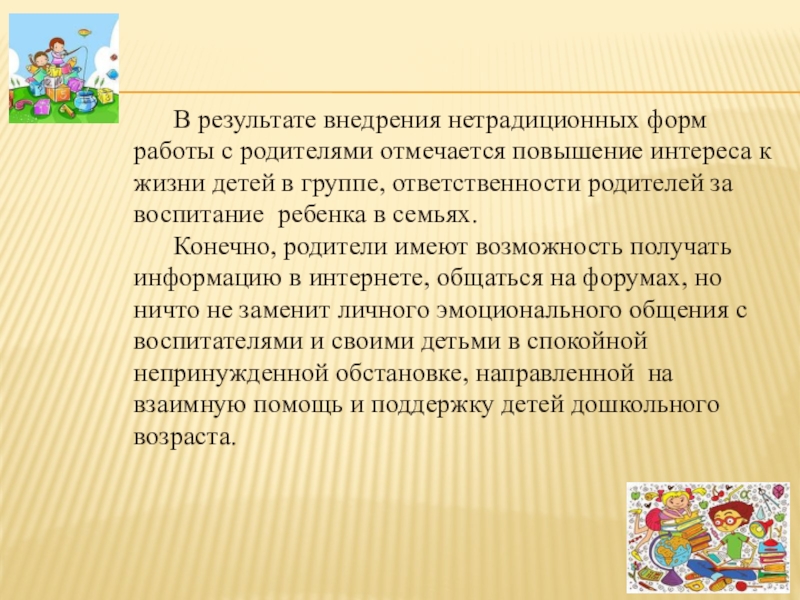 В результате внедрения нетрадиционных форм работы с родителями отмечается повышение интереса к жизни детей в группе, ответственности родителей за воспитание  ребенка в семьях.

Конечно, родители имеют возможность получать информацию в интернете, общаться на форумах, но ничто не заменит личного эмоционального общения с воспитателями и своими детьми в спокойной непринужденной обстановке, направленной  на взаимную помощь и поддержку детей дошкольного возраста.